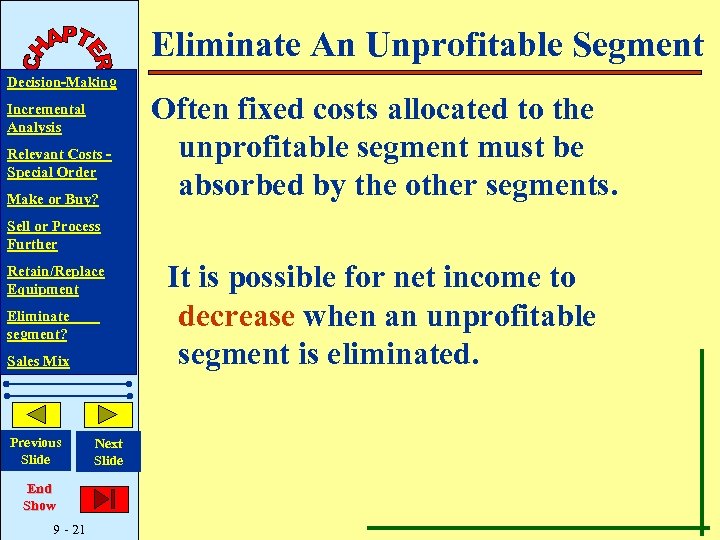 CHAPTER

Decision-Making

Incremental Analysis

Relevant Costs - Special Order

Make or Buy?

Sell or Process Further

Retain/Replace Equipment

Eliminate segment?

Sales Mix

Previous Slide

Next Slide

End Show

9 - 21

Eliminate An Unprofitable Segment

Often fixed costs allocated to the unprofitable segment must be absorbed by the other segments.

It is possible for net income to decrease when an unprofitable segment is eliminated.